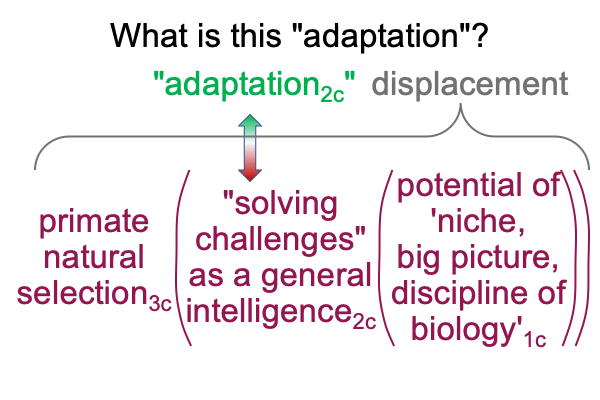 What is this "adaptation"?

"adaptation$_{2c}$" displacement

primate natural selection$_{3c}$ ( "solving challenges" as a general intelligence$_{2c}$ ( potential of 'niche, big picture, discipline of biology'$_{1c}$ ))